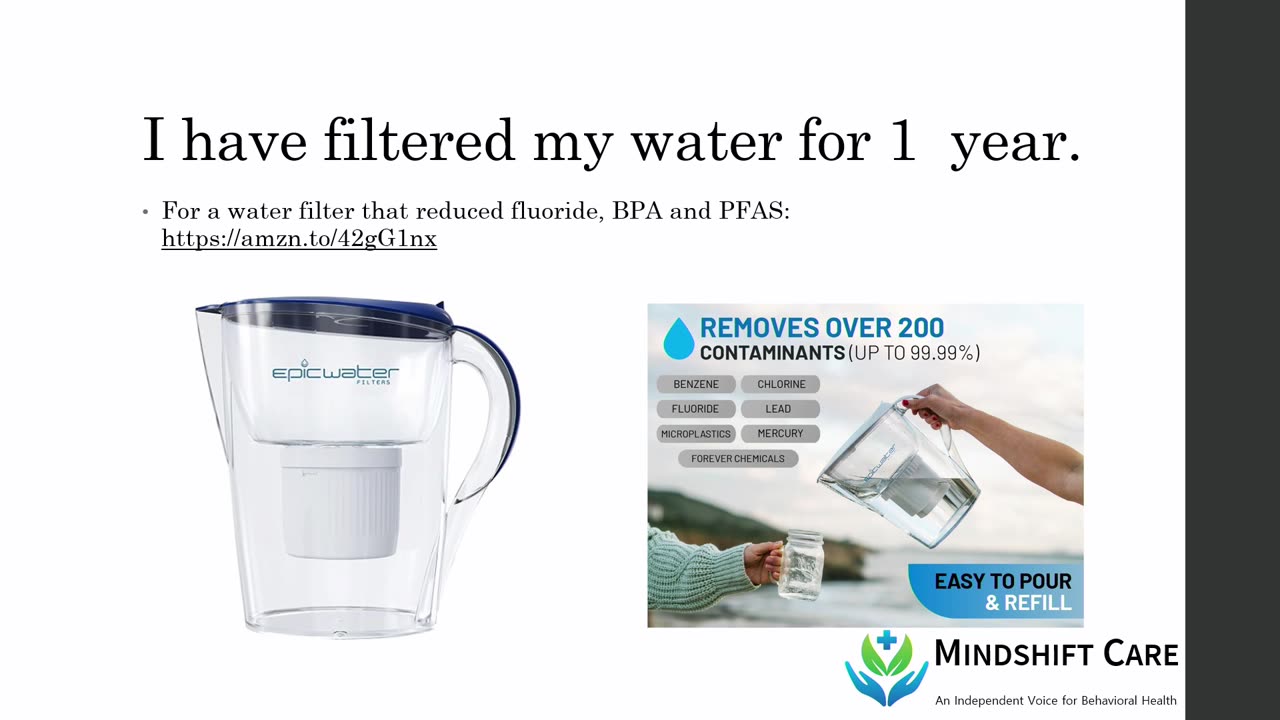 I have filtered my water for 1 year.

• For a water filter that reduced fluoride, BPA and PFAS: https://amzn.to/42gG1nx

epicwater FILTERS

REMOVES OVER 200 CONTAMINANTS (UP TO 99.99%)

BENZENE
CHLORINE
FLUORIDE
LEAD
MICROPLASTICS
MERCURY
FOREVER CHEMICALS

EASY TO POUR & REFILL

MINDSHIFT CARE
An Independent Voice for Behavioral Health